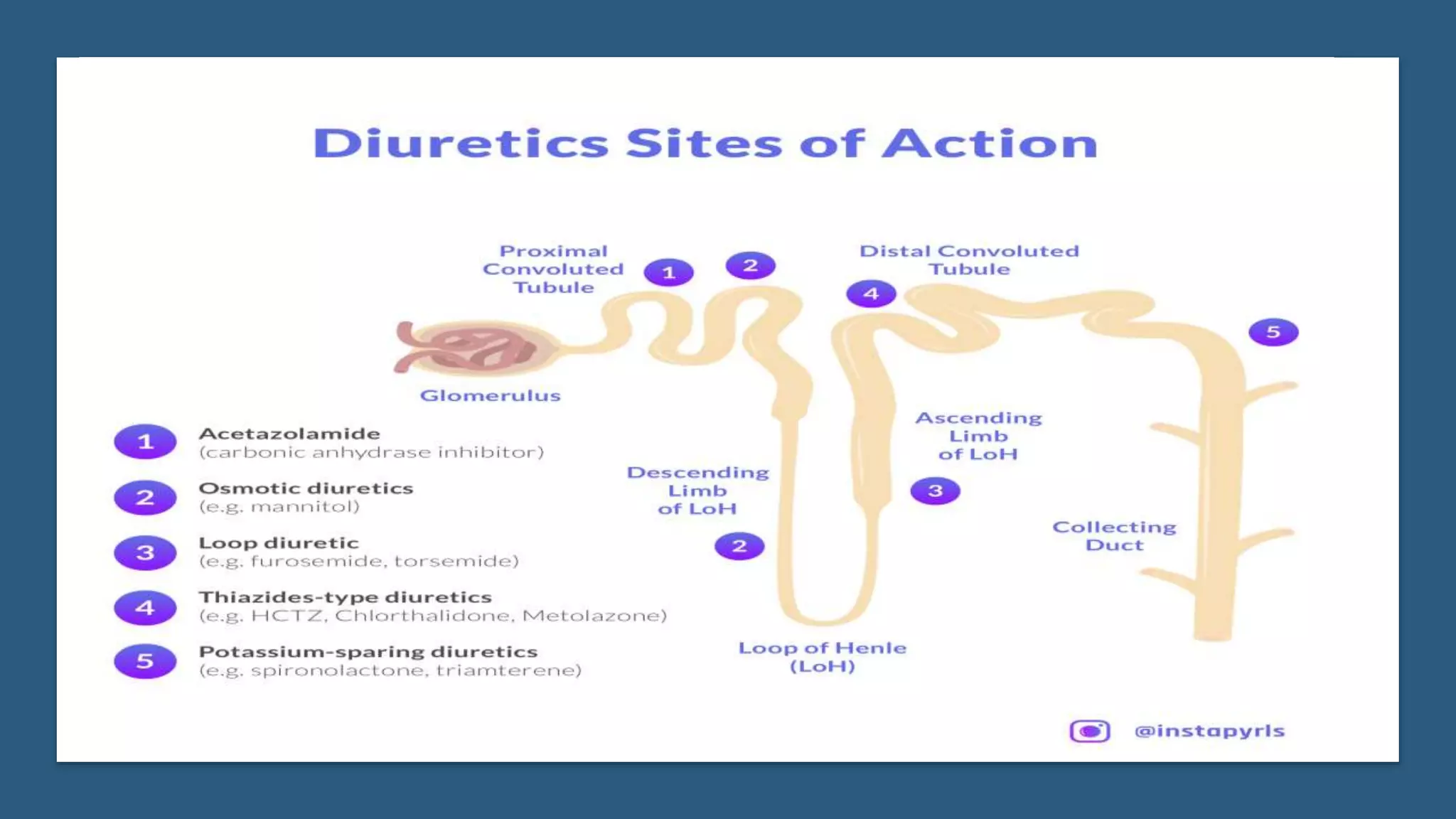 Diuretics Sites of Action

Proximal Convoluted Tubule

1

2

Distal Convoluted Tubule

4

5

Glomerulus

Ascending Limb of LoH

Descending Limb of LoH

3

2

Collecting Duct

Loop of Henle (LoH)

1 Acetazolamide
(carbonic anhydrase inhibitor)

2 Osmotic diuretics
(e.g. mannitol)

3 Loop diuretic
(e.g. furosemide, torsemide)

4 Thiazides-type diuretics
(e.g. HCTZ, Chlorthalidone, Metolazone)

5 Potassium-sparing diuretics
(e.g. spironolactone, triamterene)

@instapyrls